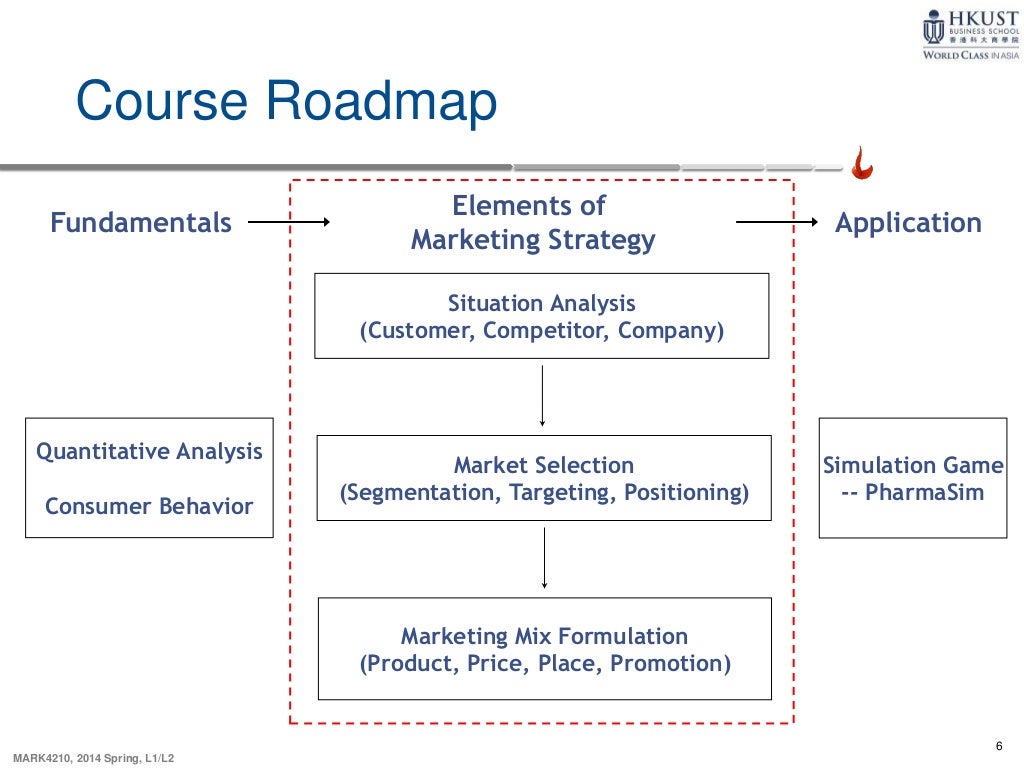 HKUST
BUSINESS SCHOOL
香港科大商學院
WORLD CLASS IN ASIA

Course Roadmap

Fundamentals

Elements of Marketing Strategy

Application

Situation Analysis
(Customer, Competitor, Company)

Quantitative Analysis

Consumer Behavior

Market Selection
(Segmentation, Targeting, Positioning)

Simulation Game
-- PharmaSim

Marketing Mix Formulation
(Product, Price, Place, Promotion)

MARK4210, 2014 Spring, L1/L2

6